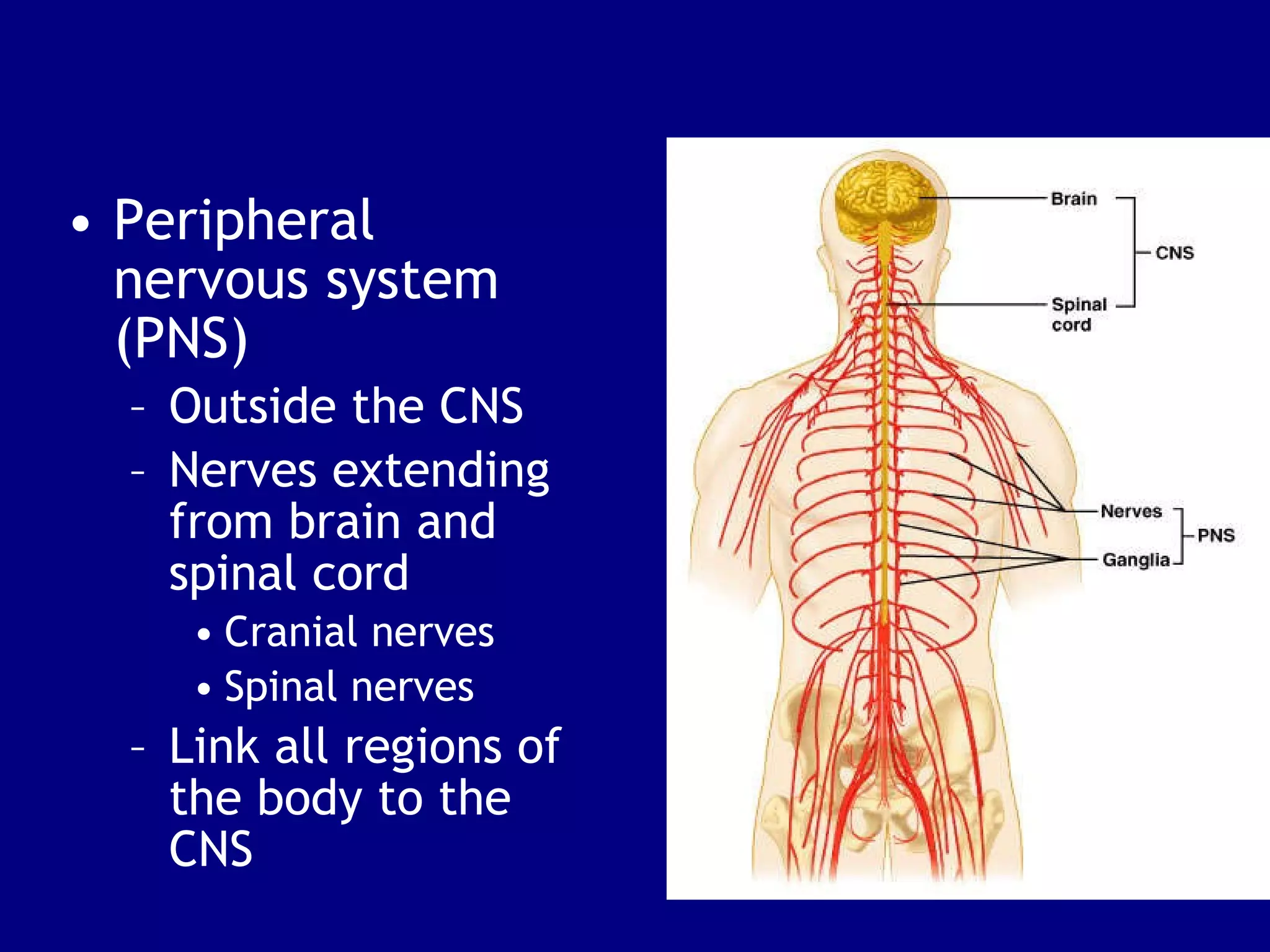 • Peripheral nervous system (PNS)
– Outside the CNS
– Nerves extending from brain and spinal cord
• Cranial nerves
• Spinal nerves
– Link all regions of the body to the CNS

Brain
CNS
Spinal cord
Nerves
PNS
Ganglia